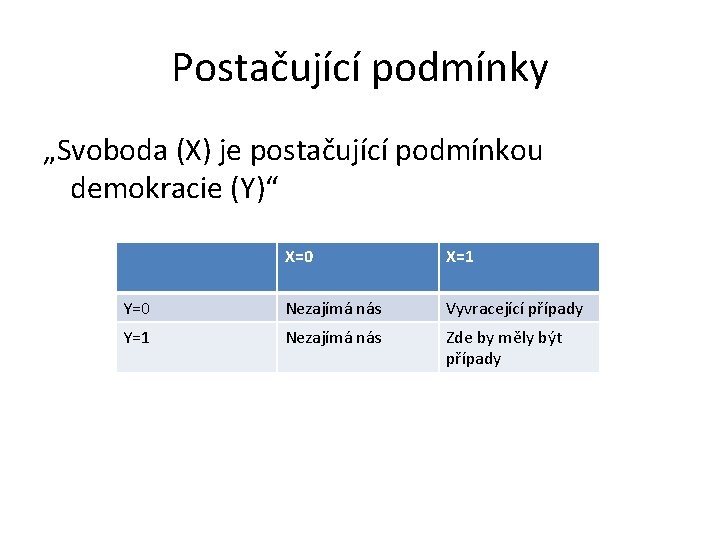 Postačující podmínky

„Svoboda (X) je postačující podmínkou demokracie (Y)“

| | X=0 | X=1 |
|---|---|---|
| Y=0 | Nezajímá nás | Vyvracející případy |
| Y=1 | Nezajímá nás | Zde by měly být případy |